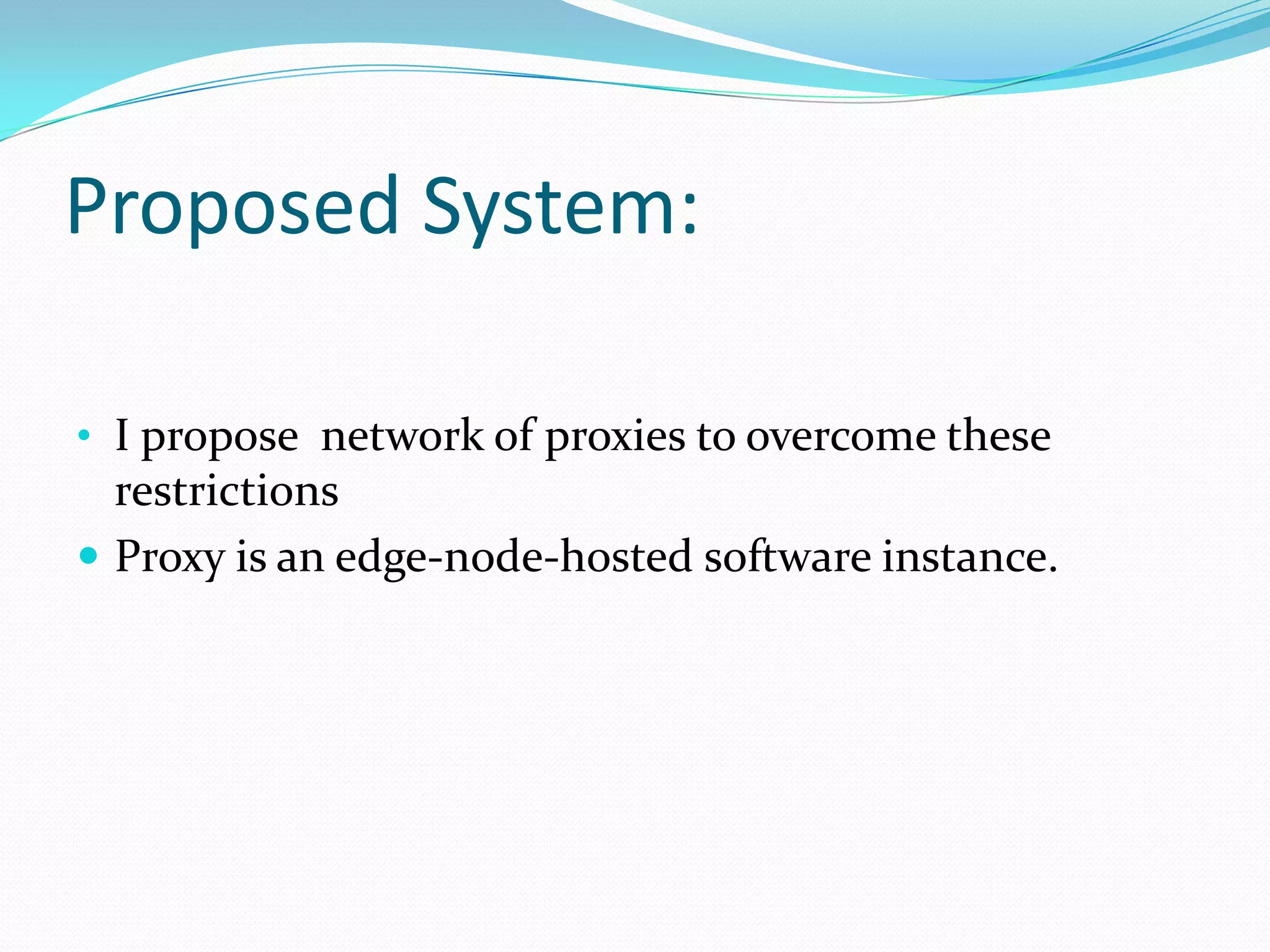 Proposed System:

• I propose network of proxies to overcome these restrictions
• Proxy is an edge-node-hosted software instance.